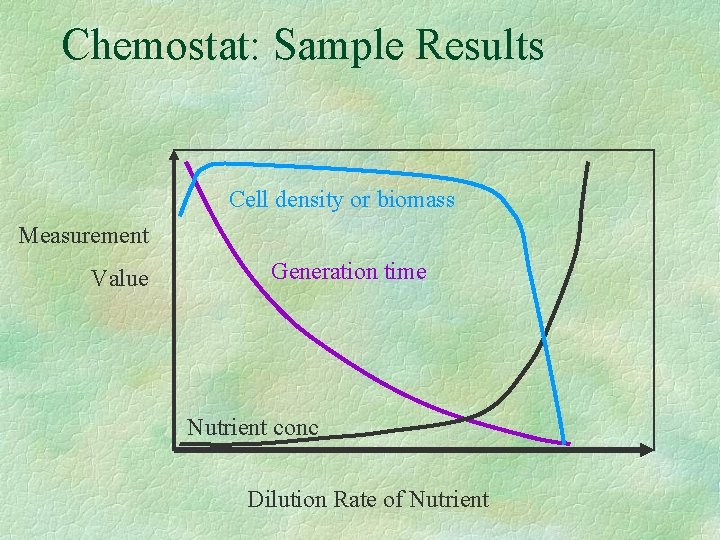 Chemostat: Sample Results

Measurement

Value

Cell density or biomass

Generation time

Nutrient conc

Dilution Rate of Nutrient